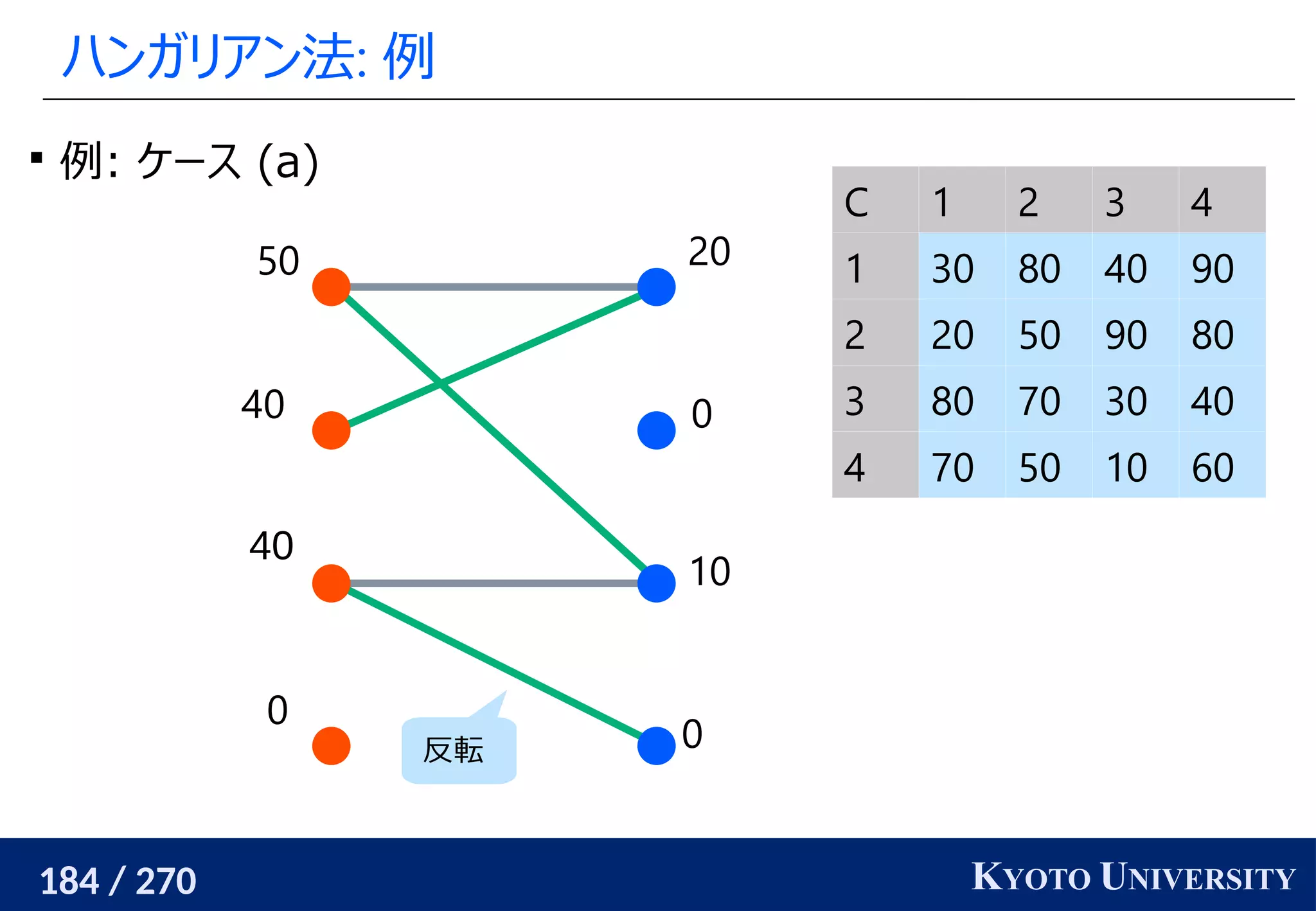 ハンガリアン法: 例

▪ 例: ケース (a)

50
40
40
0

20
0
10
0

反転

| C | 1 | 2 | 3 | 4 |
|---|---|---|---|---|
| 1 | 30 | 80 | 40 | 90 |
| 2 | 20 | 50 | 90 | 80 |
| 3 | 80 | 70 | 30 | 40 |
| 4 | 70 | 50 | 10 | 60 |

184 / 270

KYOTO UNIVERSITY